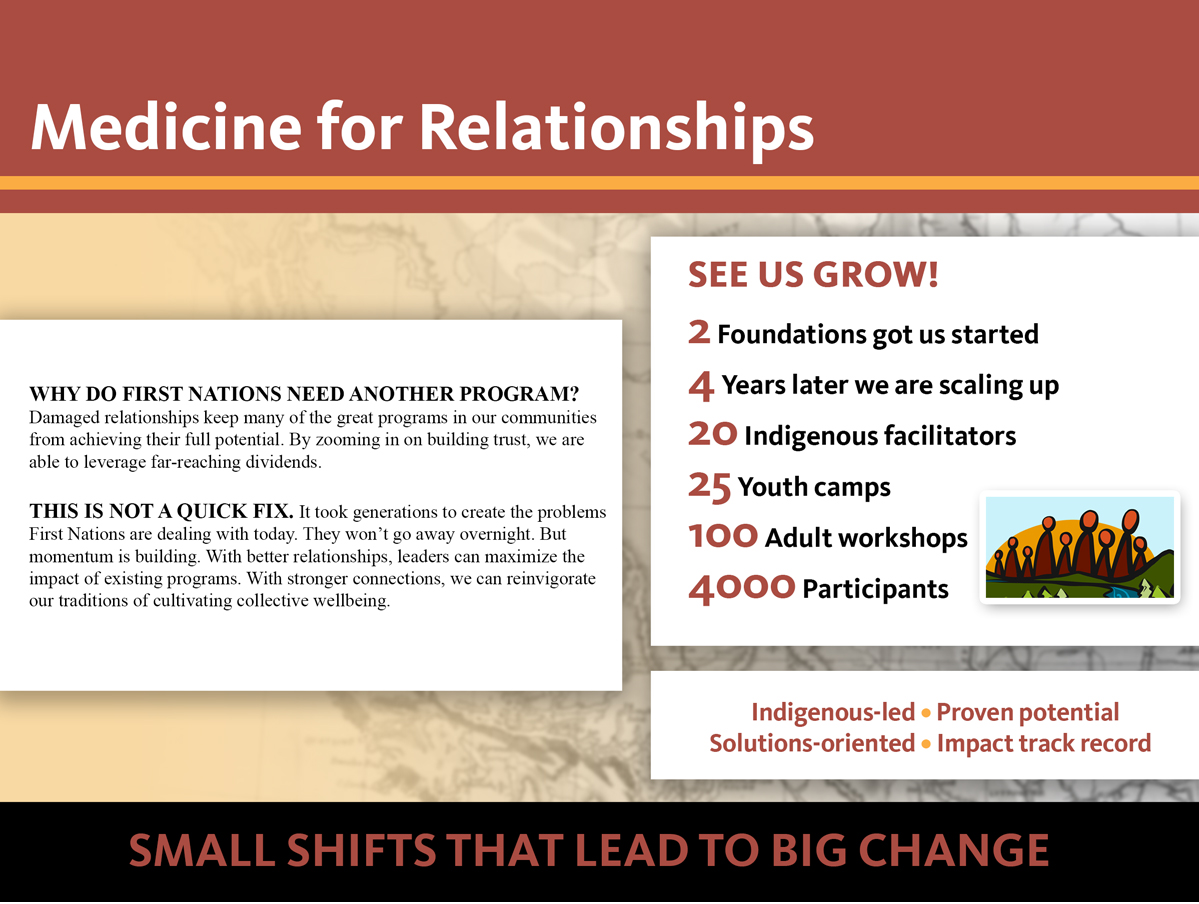 Medicine for Relationships

WHY DO FIRST NATIONS NEED ANOTHER PROGRAM?
Damaged relationships keep many of the great programs in our communities from achieving their full potential. By zooming in on building trust, we are able to leverage far-reaching dividends.

THIS IS NOT A QUICK FIX. It took generations to create the problems First Nations are dealing with today. They won't go away overnight. But momentum is building. With better relationships, leaders can maximize the impact of existing programs. With stronger connections, we can reinvigorate our traditions of cultivating collective wellbeing.

SEE US GROW!
2 Foundations got us started
4 Years later we are scaling up
20 Indigenous facilitators
25 Youth camps
100 Adult workshops
4000 Participants

Indigenous-led • Proven potential
Solutions-oriented • Impact track record

SMALL SHIFTS THAT LEAD TO BIG CHANGE